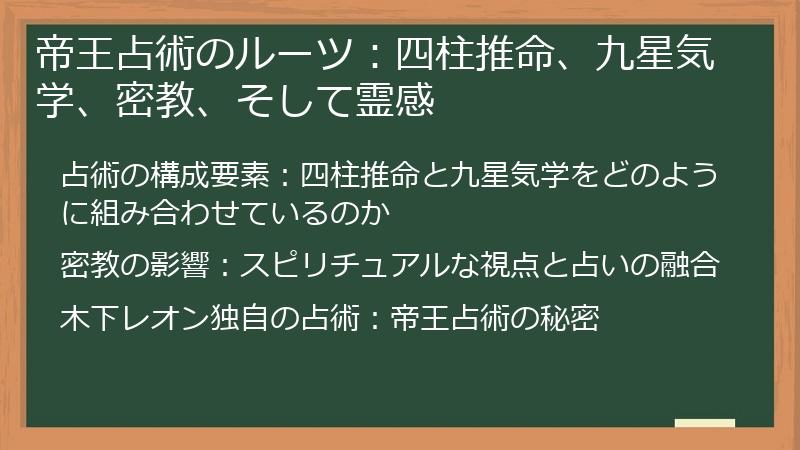 帝王占術のルーツ：四柱推命、九星気学、密教、そして霊感

占術の構成要素：四柱推命と九星気学をどのように組み合わせているのか

密教の影響：スピリチュアルな視点と占いの融合

木下レオン独自の占術：帝王占術の秘密